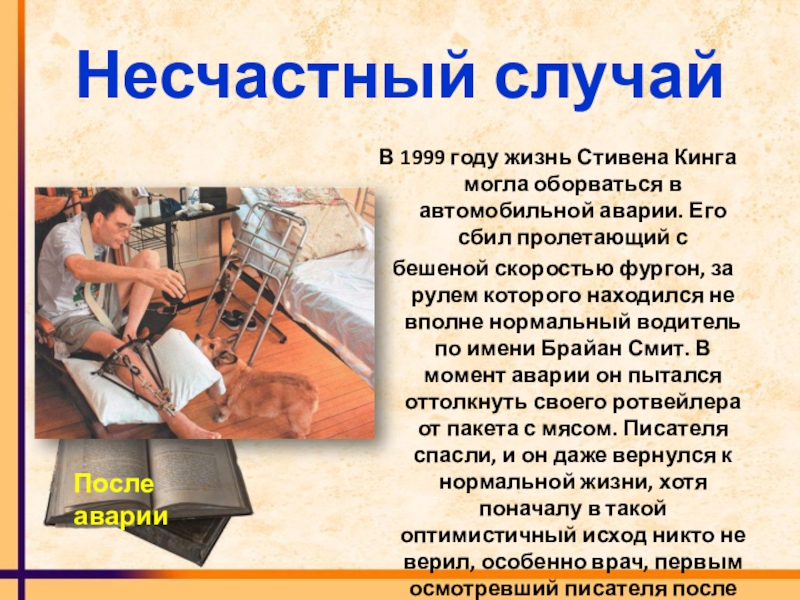 Несчастный случай

В 1999 году жизнь Стивена Кинга могла оборваться в автомобильной аварии. Его сбил пролетающий с бешеной скоростью фургон, за рулем которого находился не вполне нормальный водитель по имени Брайан Смит. В момент аварии он пытался оттолкнуть своего ротвейлера от пакета с мясом. Писателя спасли, и он даже вернулся к нормальной жизни, хотя поначалу в такой оптимистичный исход никто не верил, особенно врач, первым осмотревший писателя после

После аварии